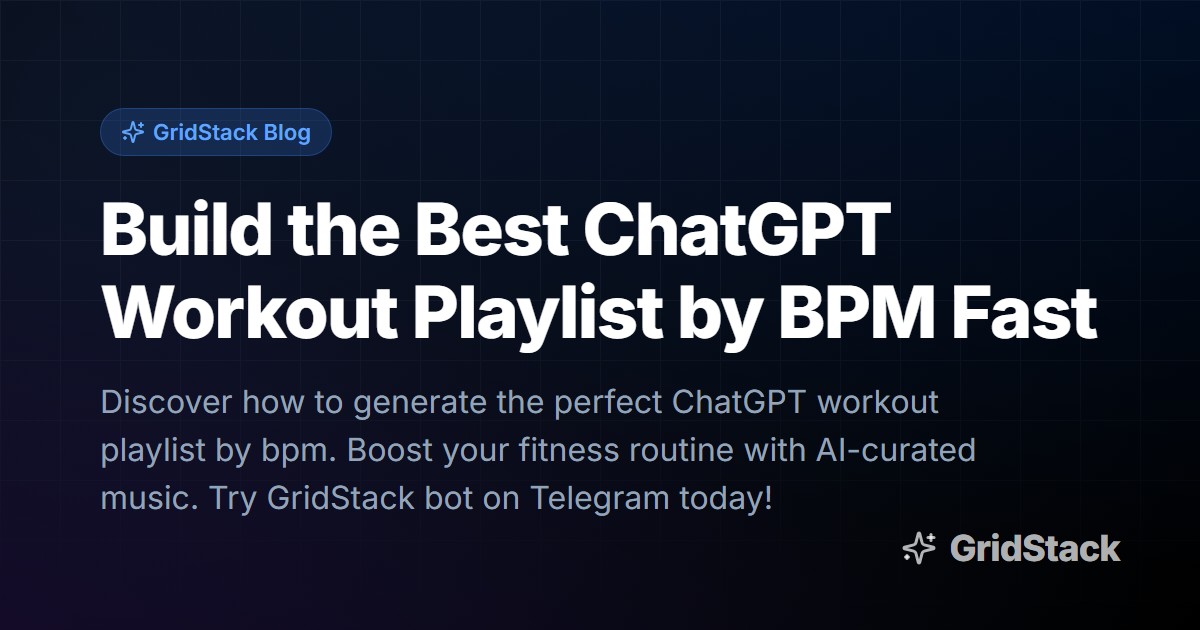 GridStack Blog

Build the Best ChatGPT Workout Playlist by BPM Fast

Discover how to generate the perfect ChatGPT workout playlist by bpm. Boost your fitness routine with AI-curated music. Try GridStack bot on Telegram today!

GridStack